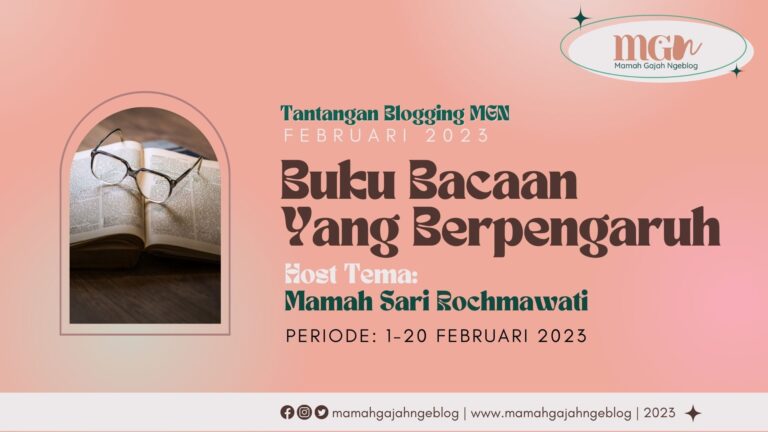 MGN
Mamah Gajah Ngeblog

Tantangan Blogging MGN
FEBRUARI 2023

Buku Bacaan Yang Berpengaruh

Host Tema:
Mamah Sari Rochmawati

PERIODE: 1-20 FEBRUARI 2023

mamahgajahngeblog | www.mamahgajahngeblog | 2023